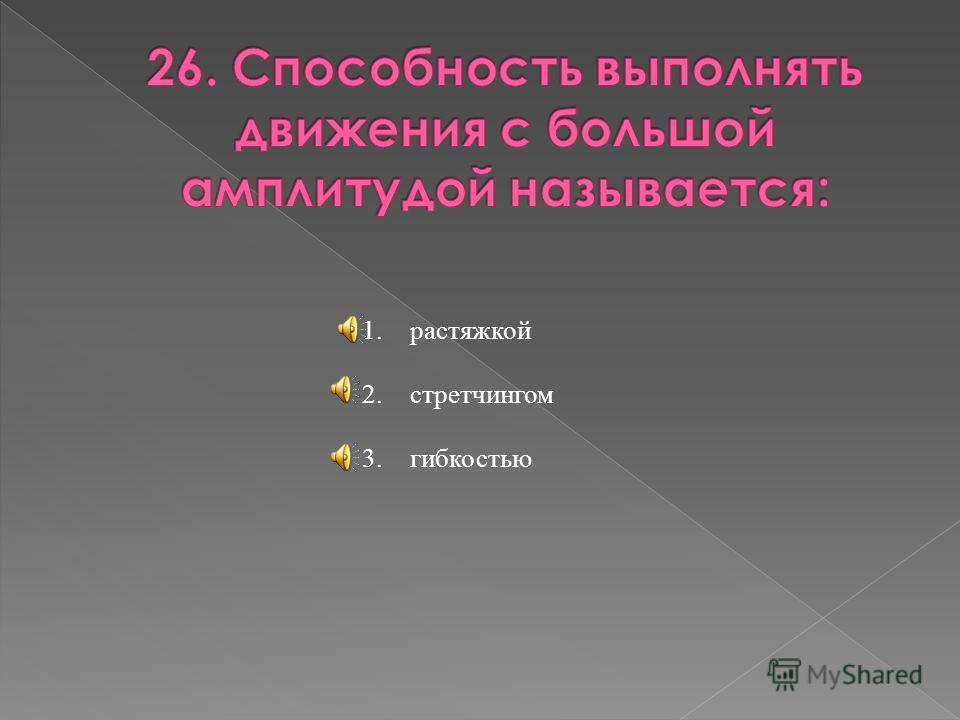 26. Способность выполнять движения с большой амплитудой называется:

1. растяжкой

2. стретчингом

3. гибкостью

MyShared